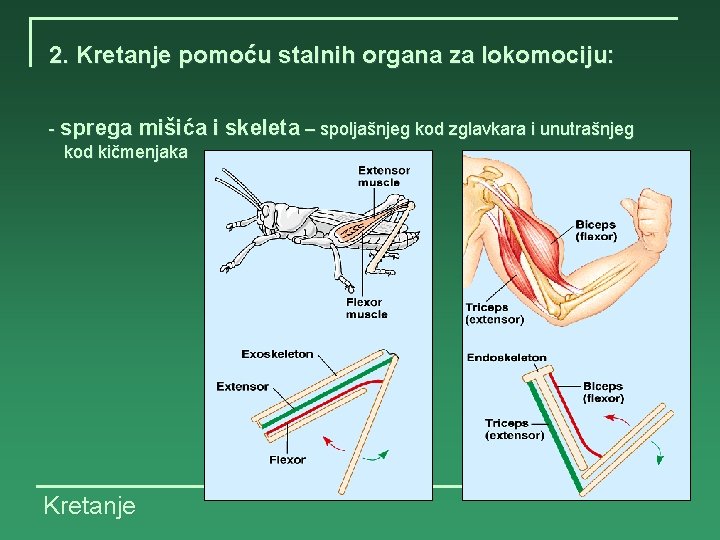 2. Kretanje pomoću stalnih organa za lokomociju:

- sprega mišića i skeleta – spoljašnjeg kod zglavkara i unutrašnjeg kod kičmenjaka

Extensor muscle

Flexor muscle

Exoskeleton

Extensor

Flexor

Biceps (flexor)

Triceps (extensor)

Endoskeleton

Biceps (flexor)

Triceps (extensor)

Kretanje